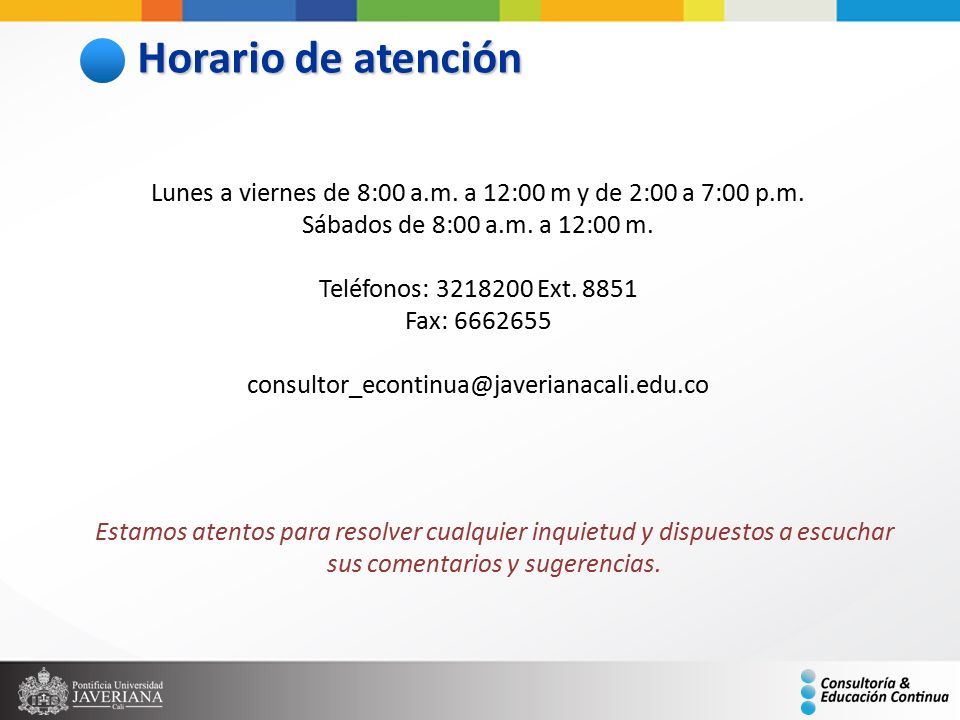 Horario de atención

Lunes a viernes de 8:00 a.m. a 12:00 m y de 2:00 a 7:00 p.m.
Sábados de 8:00 a.m. a 12:00 m.

Teléfonos: 3218200 Ext. 8851
Fax: 6662655

consultor_econtinua@javerianacali.edu.co

Estamos atentos para resolver cualquier inquietud y dispuestos a escuchar sus comentarios y sugerencias.

Pontificia Universidad JAVERIANA Cali

Consultoría & Educación Continua